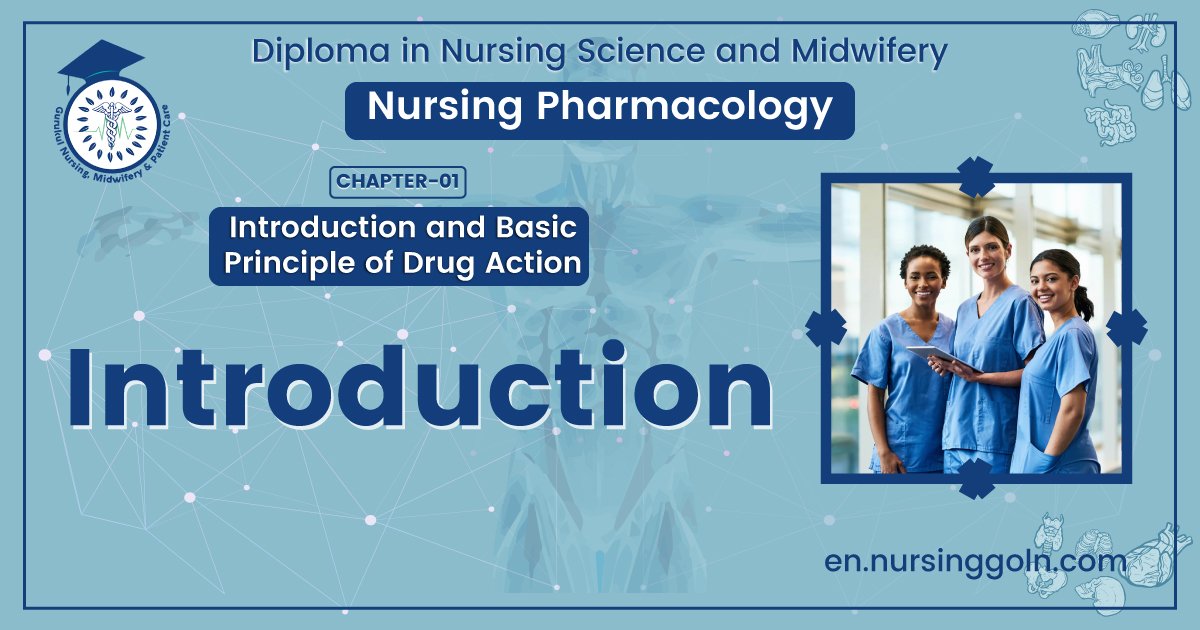 Gurukul Nursing, Midwifery & Patient Care

Diploma in Nursing Science and Midwifery

Nursing Pharmacology

CHAPTER-01

Introduction and Basic Principle of Drug Action

Introduction

en.nursinggoln.com